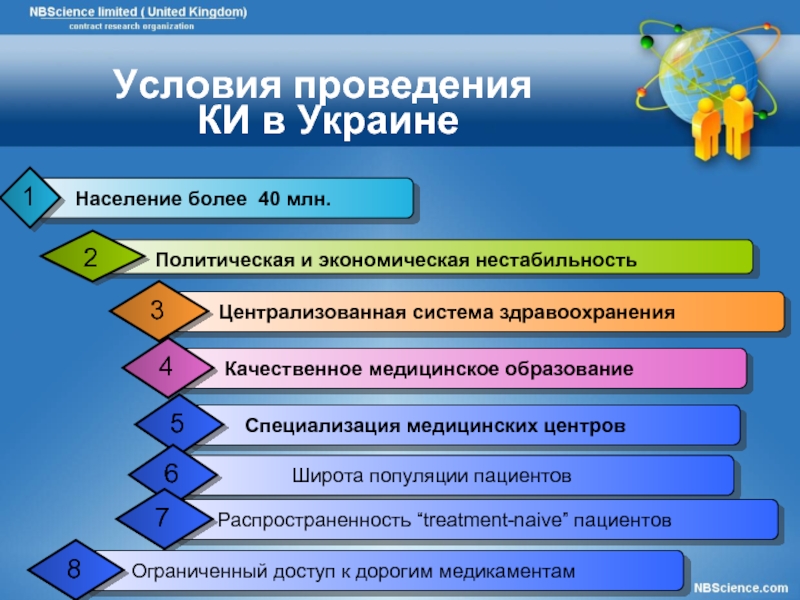 NBScience limited ( United Kingdom)
contract research organization

Условия проведения КИ в Украине

1 Население более 40 млн.

2 Политическая и экономическая нестабильность

3 Централизованная система здравоохранения

4 Качественное медицинское образование

5 Специализация медицинских центров

6 Широта популяции пациентов

7 Распространенность “treatment-naive” пациентов

8 Ограниченный доступ к дорогим медикаментам

NBScience.com